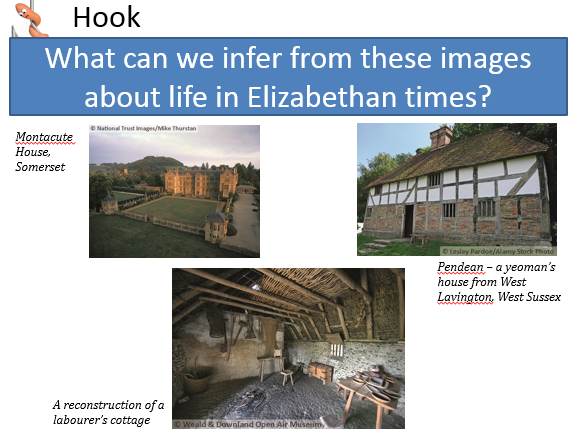 Hook

What can we infer from these images about life in Elizabethan times?

Montacute House, Somerset

© National Trust Images/Mike Thurstan

© Lesley Pardoe/Alamy Stock Photo

Pendean – a yeoman's house from West Lavington, West Sussex

A reconstruction of a labourer's cottage

© Weald & Downland Open Air Museum